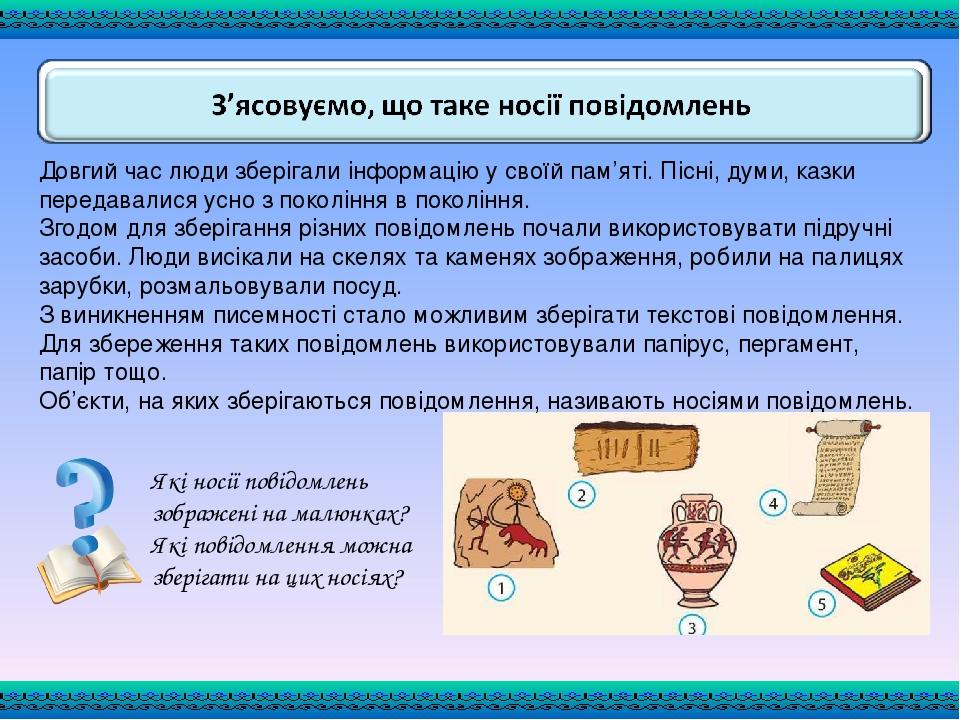 З’ясовуємо, що таке носії повідомлень

Довгий час люди зберігали інформацію у своїй пам’яті. Пісні, думи, казки передавалися усно з покоління в покоління.
Згодом для зберігання різних повідомлень почали використовувати підручні засоби. Люди висікали на скелях та каменях зображення, робили на палицях зарубки, розмальовували посуд.
З виникненням писемності стало можливим зберігати текстові повідомлення.
Для збереження таких повідомлень використовували папірус, пергамент, папір тощо.
Об’єкти, на яких зберігаються повідомлення, називають носіями повідомлень.

Які носії повідомлень зображені на малюнках? Які повідомлення можна зберігати на цих носіях?

1

2

3

4

5